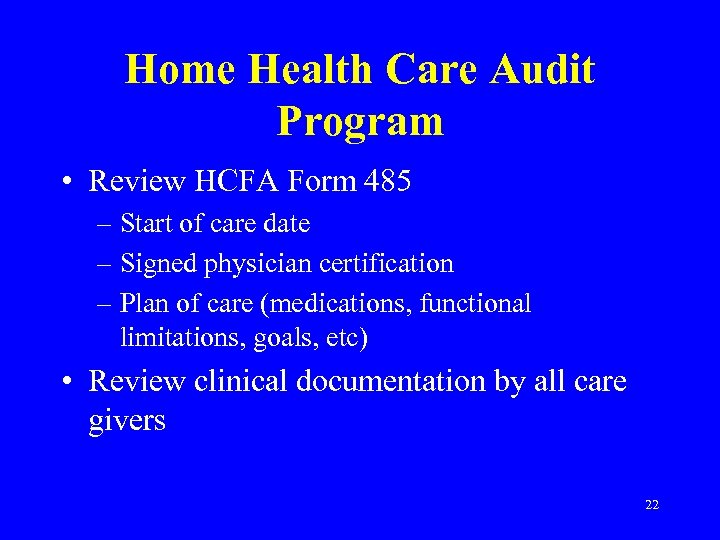 Home Health Care Audit Program

• Review HCFA Form 485
– Start of care date
– Signed physician certification
– Plan of care (medications, functional limitations, goals, etc)

• Review clinical documentation by all care givers

22